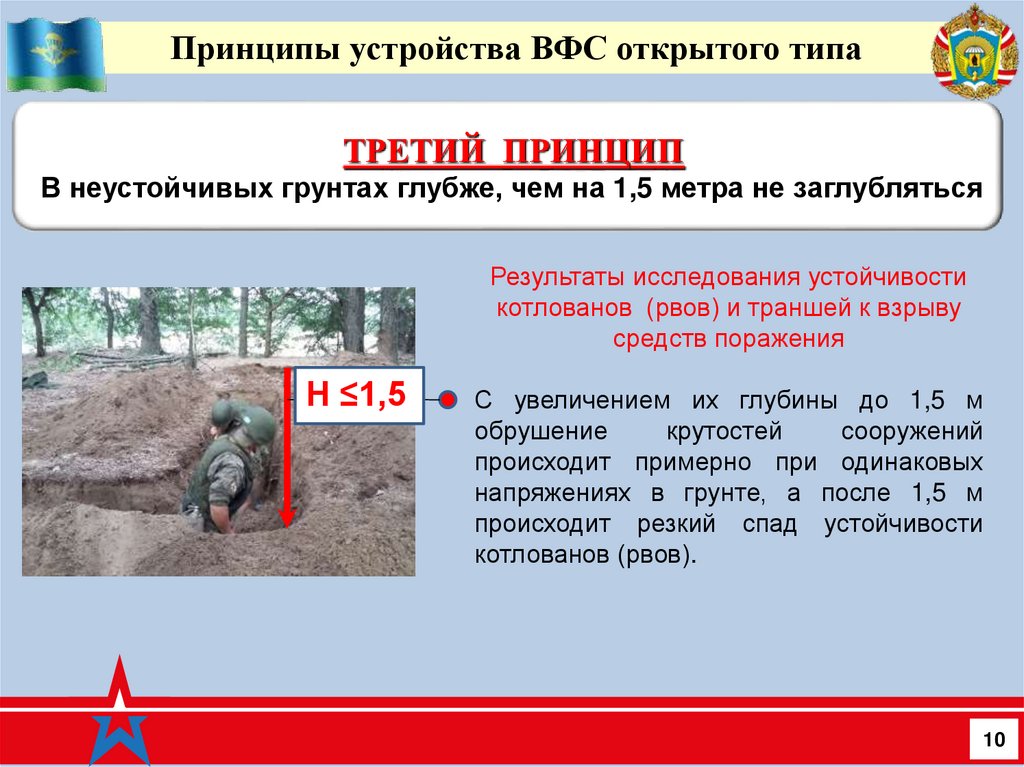 Принципы устройства ВФС открытого типа

ТРЕТИЙ ПРИНЦИП
В неустойчивых грунтах глубже, чем на 1,5 метра не заглубляться

Результаты исследования устойчивости котлованов (рвов) и траншей к взрыву средств поражения

Н ≤1,5

С увеличением их глубины до 1,5 м обрушение крутостей сооружений происходит примерно при одинаковых напряжениях в грунте, а после 1,5 м происходит резкий спад устойчивости котлованов (рвов).

10